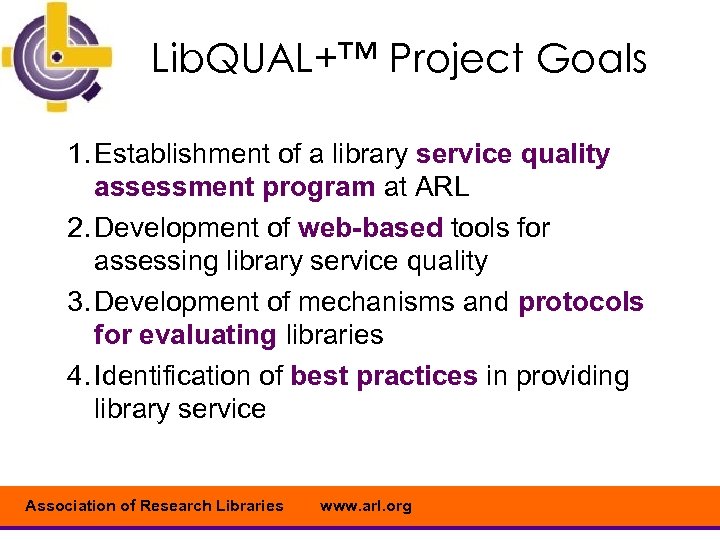 LibQUAL+™ Project Goals

1. Establishment of a library service quality assessment program at ARL
2. Development of web-based tools for assessing library service quality
3. Development of mechanisms and protocols for evaluating libraries
4. Identification of best practices in providing library service

Association of Research Libraries www.arl.org